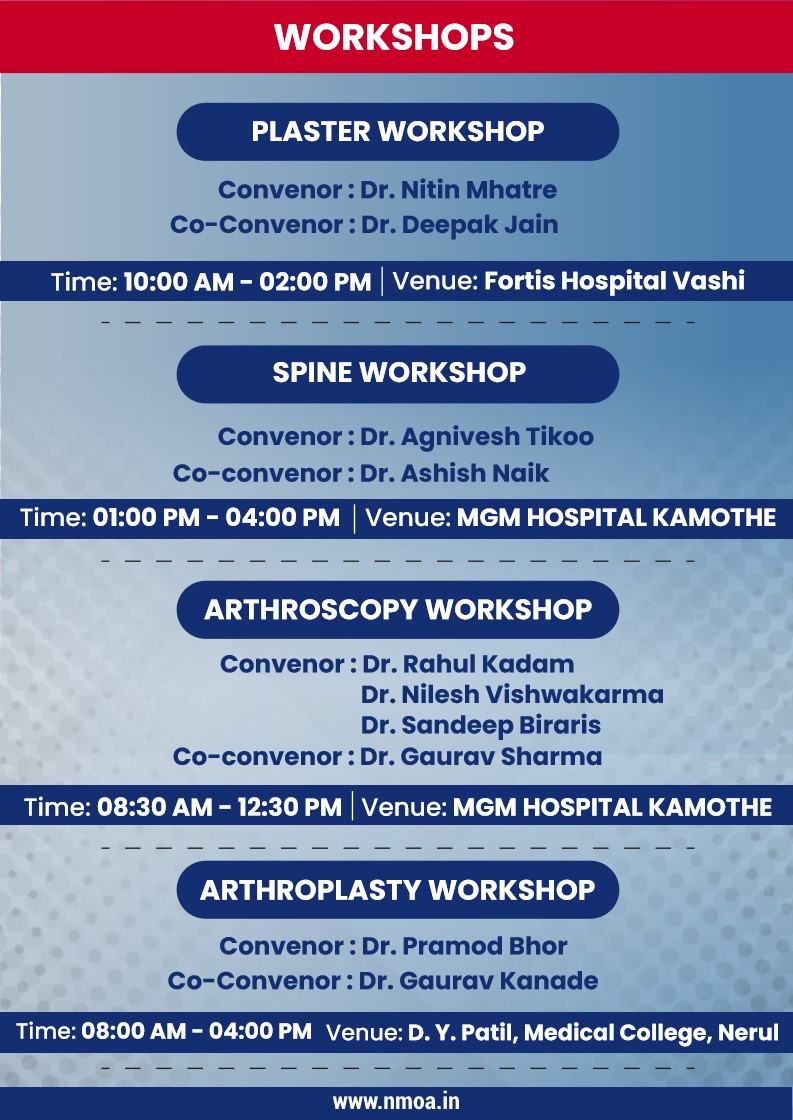 WORKSHOPS

PLASTER WORKSHOP

Convenor : Dr. Nitin Mhatre
Co-Convenor : Dr. Deepak Jain

Time: 10:00 AM - 02:00 PM | Venue: Fortis Hospital Vashi

SPINE WORKSHOP

Convenor : Dr. Agnivesh Tikoo
Co-convenor : Dr. Ashish Naik

Time: 01:00 PM - 04:00 PM | Venue: MGM HOSPITAL KAMOTHE

ARTHROSCOPY WORKSHOP

Convenor : Dr. Rahul Kadam
Dr. Nilesh Vishwakarma
Dr. Sandeep Biraris
Co-convenor : Dr. Gaurav Sharma

Time: 08:30 AM - 12:30 PM | Venue: MGM HOSPITAL KAMOTHE

ARTHROPLASTY WORKSHOP

Convenor : Dr. Pramod Bhor
Co-Convenor : Dr. Gaurav Kanade

Time: 08:00 AM - 04:00 PM Venue: D. Y. Patil, Medical College, Nerul

www.nmoa.in